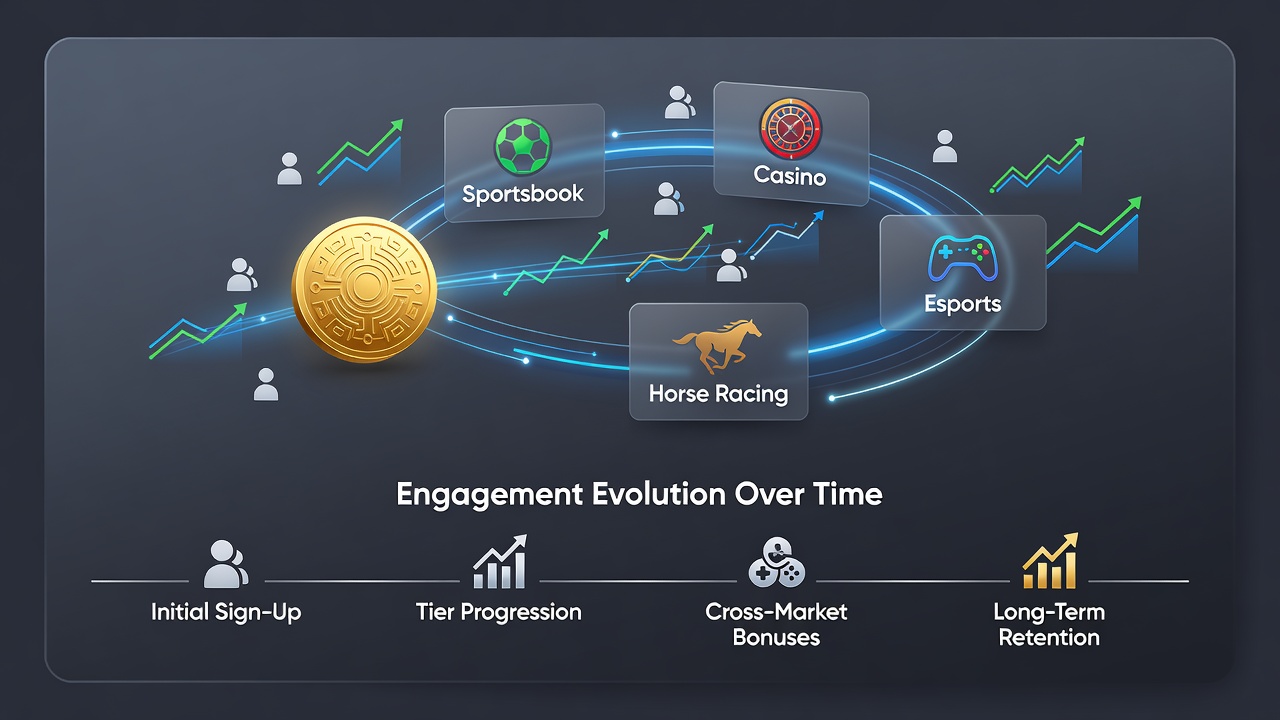 Sportsbook

Casino

Esports

Horse Racing

Engagement Evolution Over Time

Initial Sign-Up

Tier Progression

Cross-Market Bonuses

Long-Term Retention